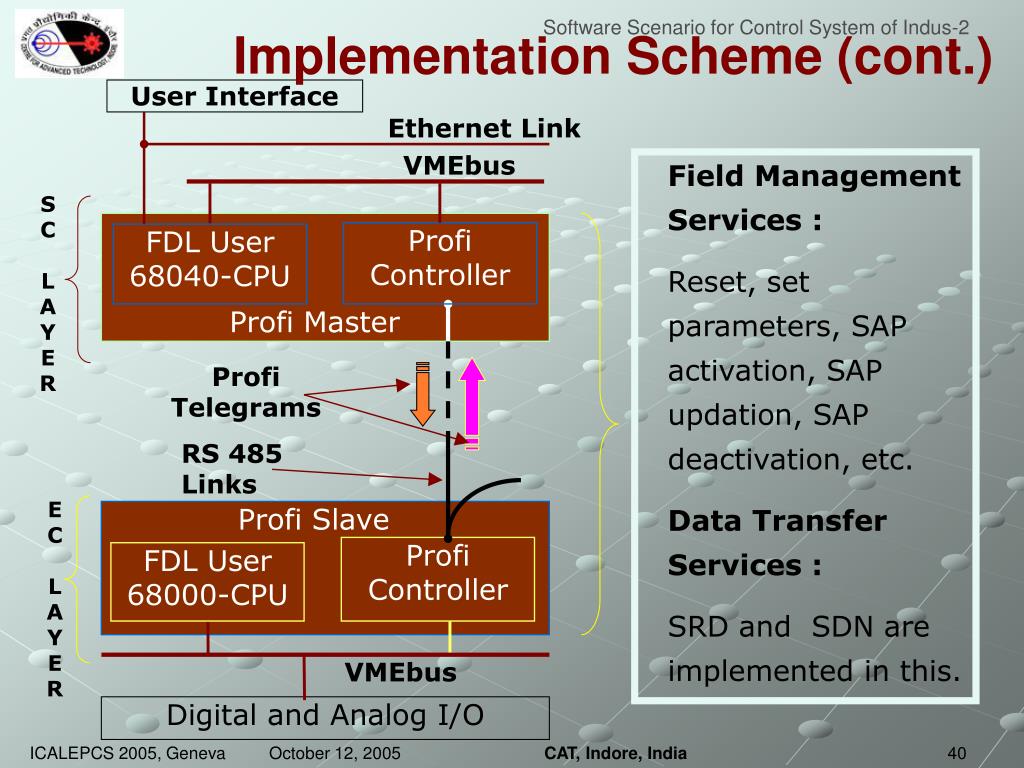 Software Scenario for Control System of Indus-2

Implementation Scheme (cont.)

User Interface

Ethernet Link

VMEbus

S
C

L
A
Y
E
R

FDL User 68040-CPU

Profi Controller

Profi Master

Profi Telegrams

RS 485 Links

E
C

L
A
Y
E
R

Profi Slave

FDL User 68000-CPU

Profi Controller

VMEbus

Digital and Analog I/O

Field Management Services :

Reset, set parameters, SAP activation, SAP updation, SAP deactivation, etc.

Data Transfer Services :

SRD and SDN are implemented in this.

ICALEPCS 2005, Geneva October 12, 2005 CAT, Indore, India 40